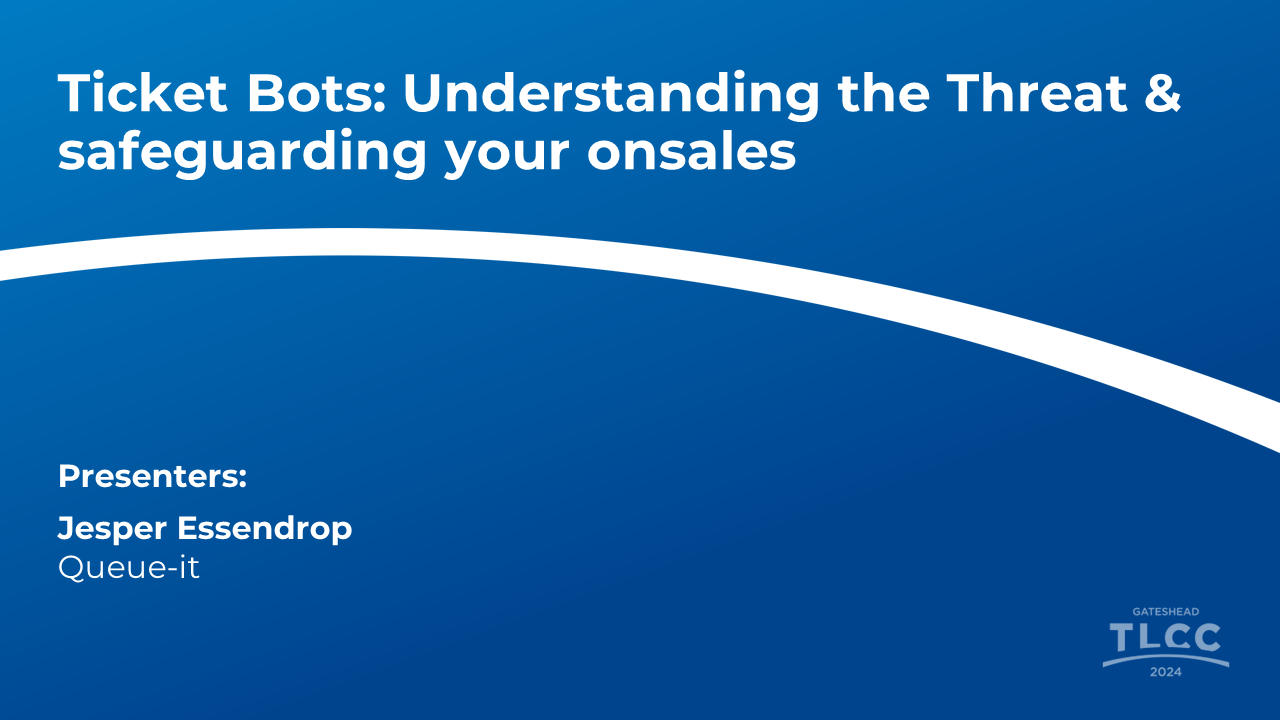 Ticket Bots: Understanding the Threat & safeguarding your onsales

Presenters:

Jesper Essendrop
Queue-it

GATESHEAD
TLCC
2024